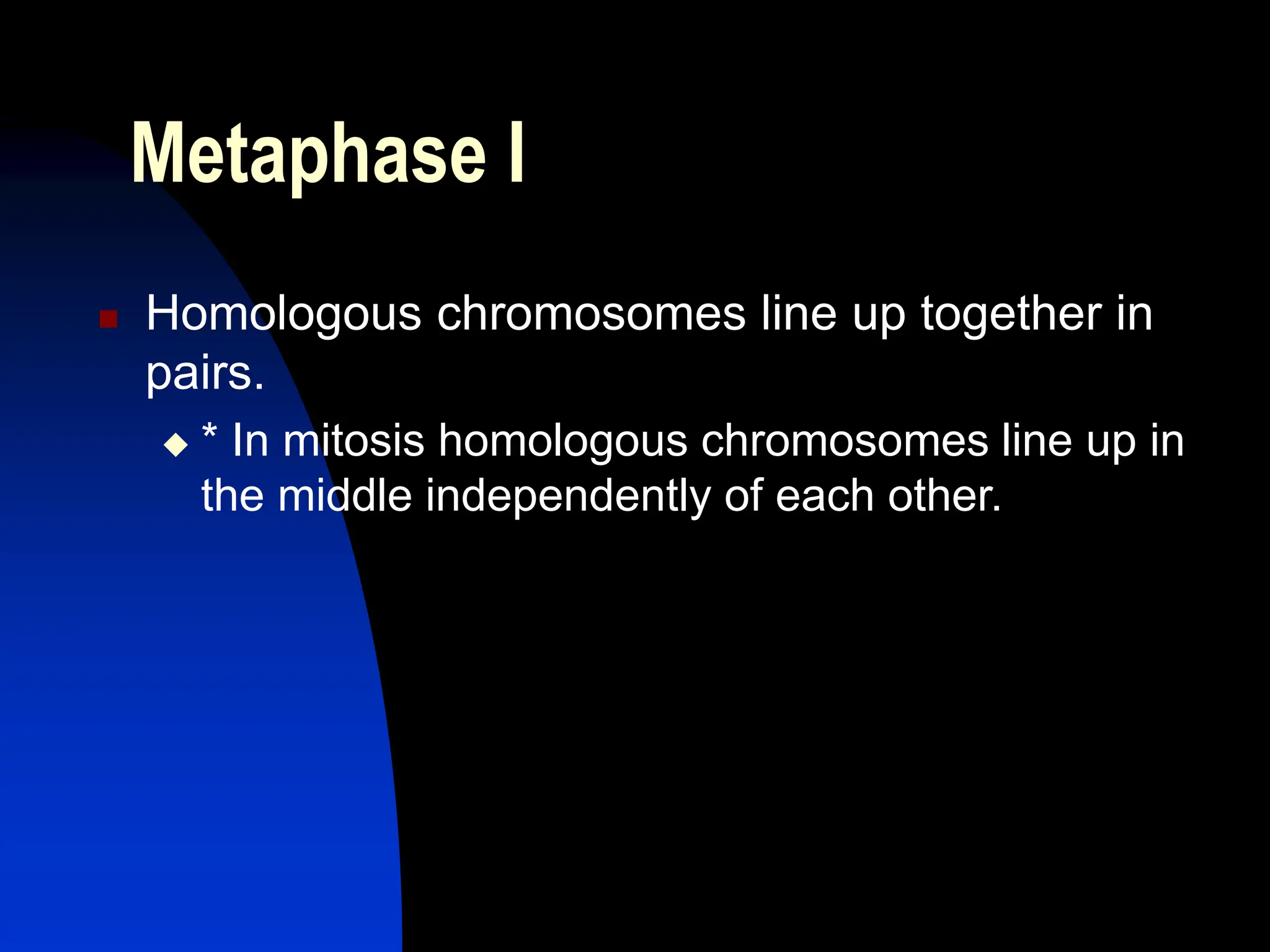 Metaphase I

Homologous chromosomes line up together in pairs.

* In mitosis homologous chromosomes line up in the middle independently of each other.